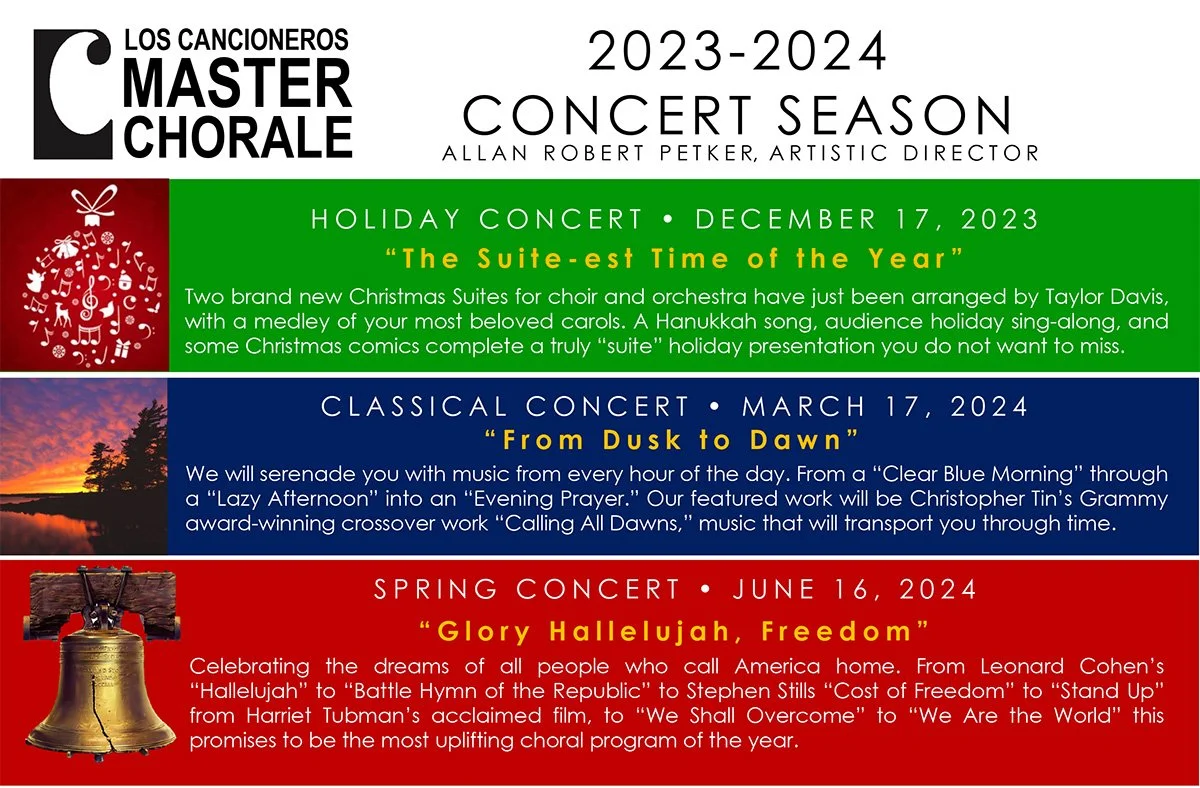 LOS CANCIONEROS MASTER CHORALE

2023-2024
CONCERT SEASON
ALLAN ROBERT PETKER, ARTISTIC DIRECTOR

HOLIDAY CONCERT • DECEMBER 17, 2023
"The Suite-est Time of the Year"
Two brand new Christmas Suites for choir and orchestra have just been arranged by Taylor Davis, with a medley of your most beloved carols. A Hanukkah song, audience holiday sing-along, and some Christmas comics complete a truly "suite" holiday presentation you do not want to miss.

CLASSICAL CONCERT • MARCH 17, 2024
"From Dusk to Dawn"
We will serenade you with music from every hour of the day. From a "Clear Blue Morning" through a "Lazy Afternoon" into an "Evening Prayer." Our featured work will be Christopher Tin's Grammy award-winning crossover work "Calling All Dawns," music that will transport you through time.

SPRING CONCERT • JUNE 16, 2024
"Glory Hallelujah, Freedom"
Celebrating the dreams of all people who call America home. From Leonard Cohen's "Hallelujah" to "Battle Hymn of the Republic" to Stephen Stills "Cost of Freedom" to "Stand Up" from Harriet Tubman's acclaimed film, to "We Shall Overcome" to "We Are the World" this promises to be the most uplifting choral program of the year.